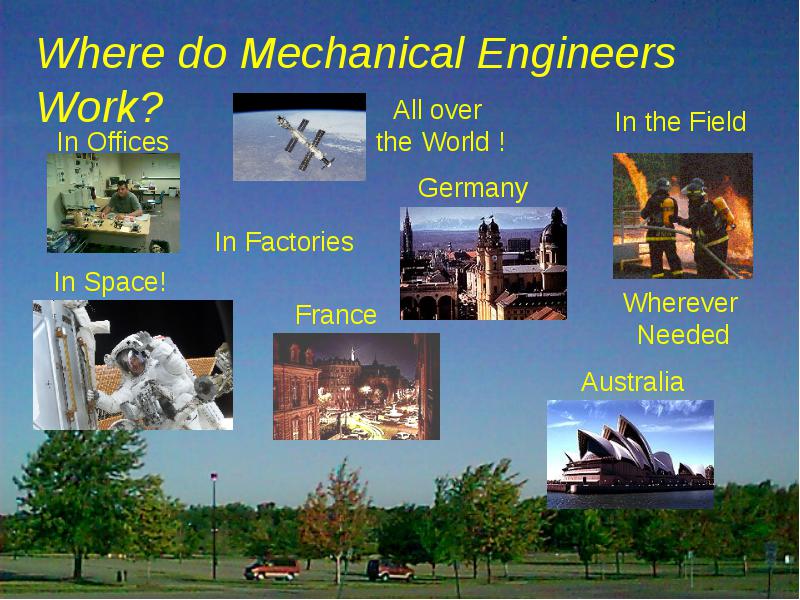 Where do Mechanical Engineers Work?

In Offices

All over the World !

In the Field

Germany

In Factories

In Space!

France

Wherever Needed

Australia